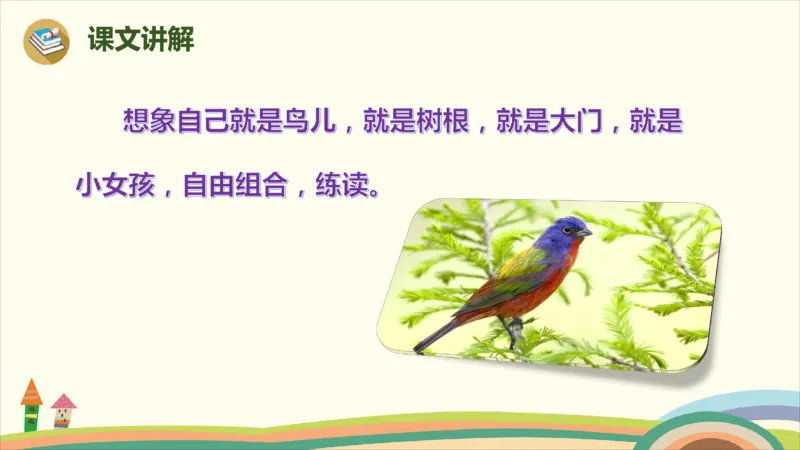 课文讲解

想象自己就是鸟儿，就是树根，就是大门，就是小女孩，自由组合，练读。